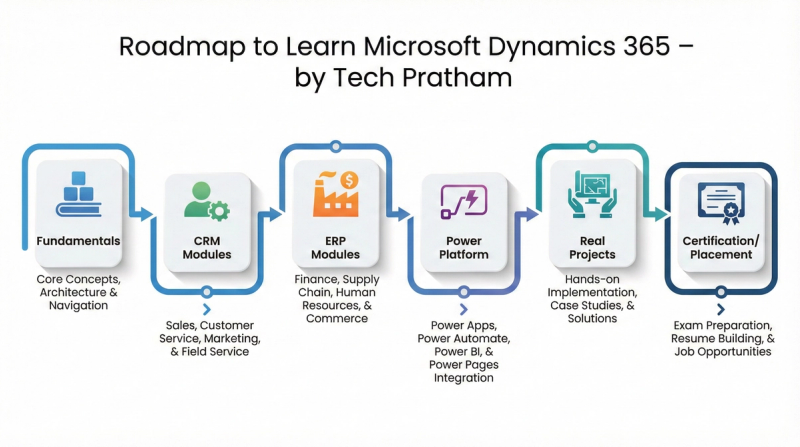 Roadmap to Learn Microsoft Dynamics 365 – by Tech Pratham

Fundamentals

Core Concepts, Architecture & Navigation

CRM Modules

Sales, Customer Service, Marketing, & Field Service

ERP Modules

Finance, Supply Chain, Human Resources, & Commerce

Power Platform

Power Apps, Power Automate, Power BI, & Power Pages Integration

Real Projects

Hands-on Implementation, Case Studies, & Solutions

Certification/ Placement

Exam Preparation, Resume Building, & Job Opportunities